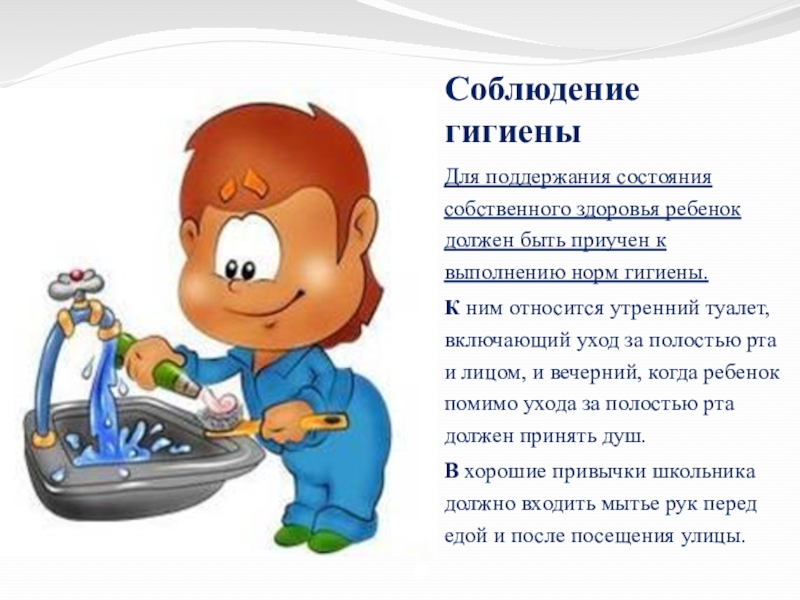 Соблюдение гигиены

Для поддержания состояния собственного здоровья ребенок должен быть приучен к выполнению норм гигиены.

К ним относится утренний туалет, включающий уход за полостью рта и лицом, и вечерний, когда ребенок помимо ухода за полостью рта должен принять душ.

В хорошие привычки школьника должно входить мытье рук перед едой и после посещения улицы.